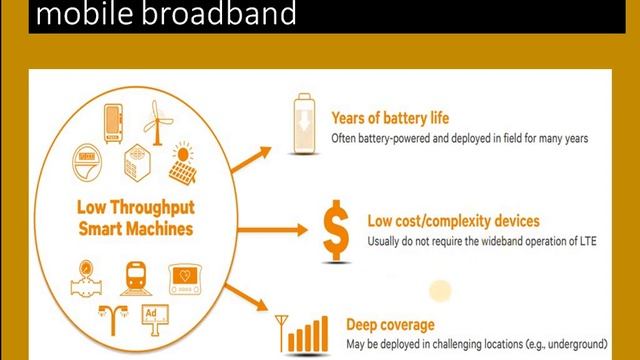 mobile broadband

Low Throughput Smart Machines

Ad

Years of battery life
Often battery-powered and deployed in field for many years

$

Low cost/complexity devices
Usually do not require the wideband operation of LTE

Deep coverage
May be deployed in challenging locations (e.g., underground)